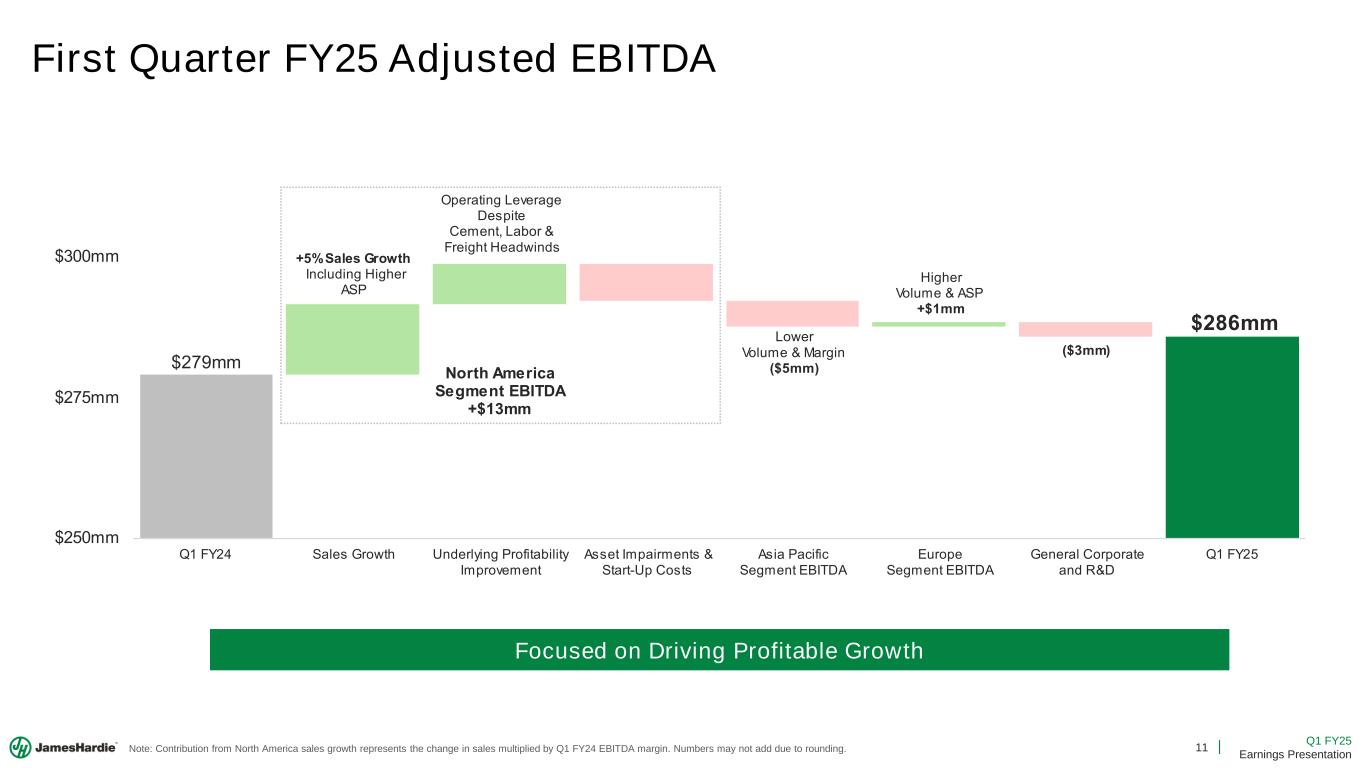 First Quarter FY25 Adjusted EBITDA

$300mm

$275mm

$250mm

$279mm

+5% Sales Growth Including Higher ASP

Operating Leverage Despite Cement, Labor & Freight Headwinds

North America Segment EBITDA +$13mm

Lower Volume & Margin ($5mm)

Higher Volume & ASP +$1mm

($3mm)

$286mm

Q1 FY24

Sales Growth

Underlying Profitability Improvement

Asset Impairments & Start-Up Costs

Asia Pacific Segment EBITDA

Europe Segment EBITDA

General Corporate and R&D

Q1 FY25

Focused on Driving Profitable Growth

JamesHardie

Note: Contribution from North America sales growth represents the change in sales multiplied by Q1 FY24 EBITDA margin. Numbers may not add due to rounding.

11

Q1 FY25 Earnings Presentation